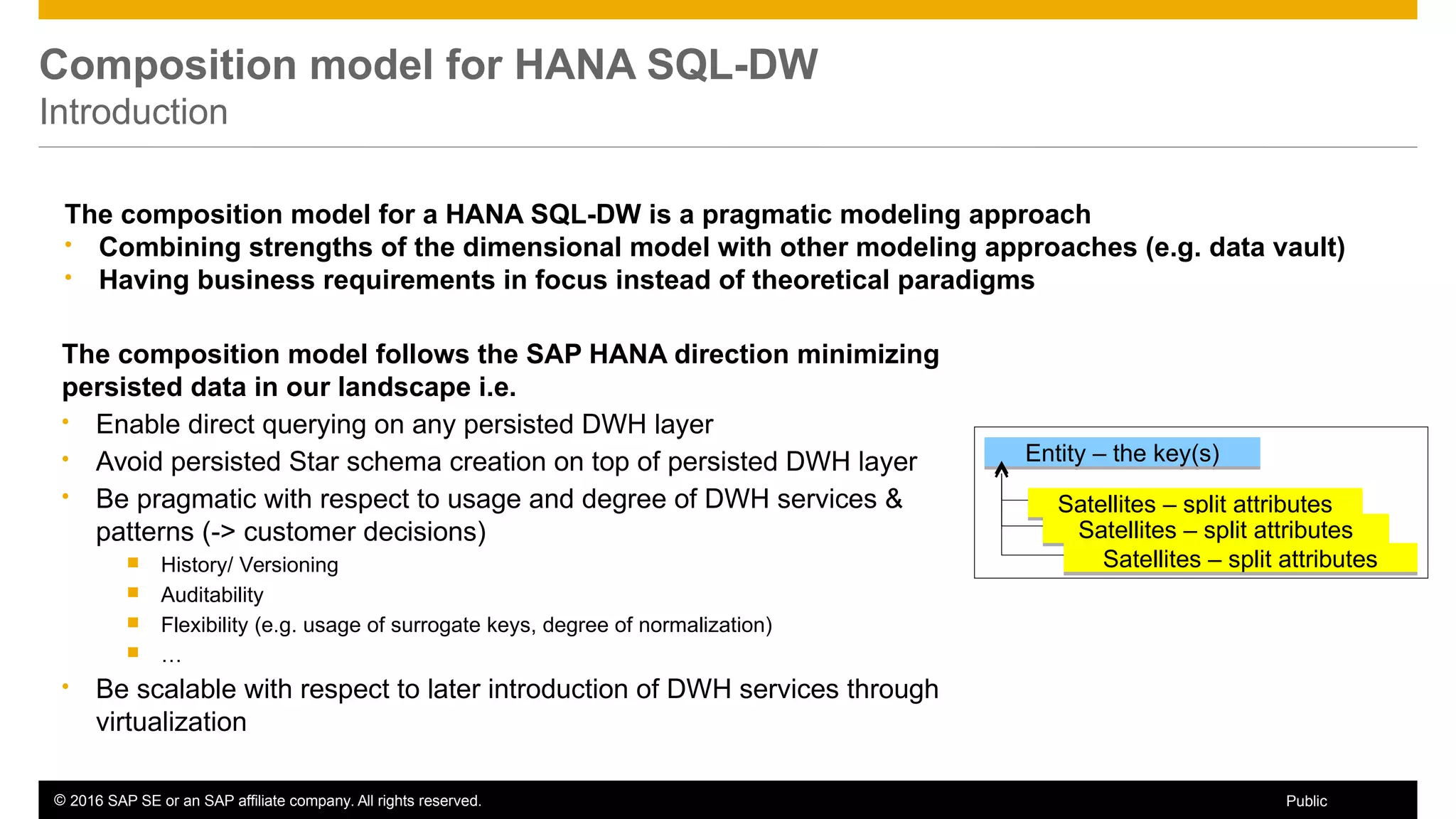 Composition model for HANA SQL-DW
Introduction

The composition model for a HANA SQL-DW is a pragmatic modeling approach
• Combining strengths of the dimensional model with other modeling approaches (e.g. data vault)
• Having business requirements in focus instead of theoretical paradigms

The composition model follows the SAP HANA direction minimizing persisted data in our landscape i.e.
• Enable direct querying on any persisted DWH layer
• Avoid persisted Star schema creation on top of persisted DWH layer
• Be pragmatic with respect to usage and degree of DWH services & patterns (-> customer decisions)
▪ History/ Versioning
▪ Auditability
▪ Flexibility (e.g. usage of surrogate keys, degree of normalization)
▪ …
• Be scalable with respect to later introduction of DWH services through virtualization

Entity – the key(s)
Satellites – split attributes
Satellites – split attributes
Satellites – split attributes

© 2016 SAP SE or an SAP affiliate company. All rights reserved.
Public